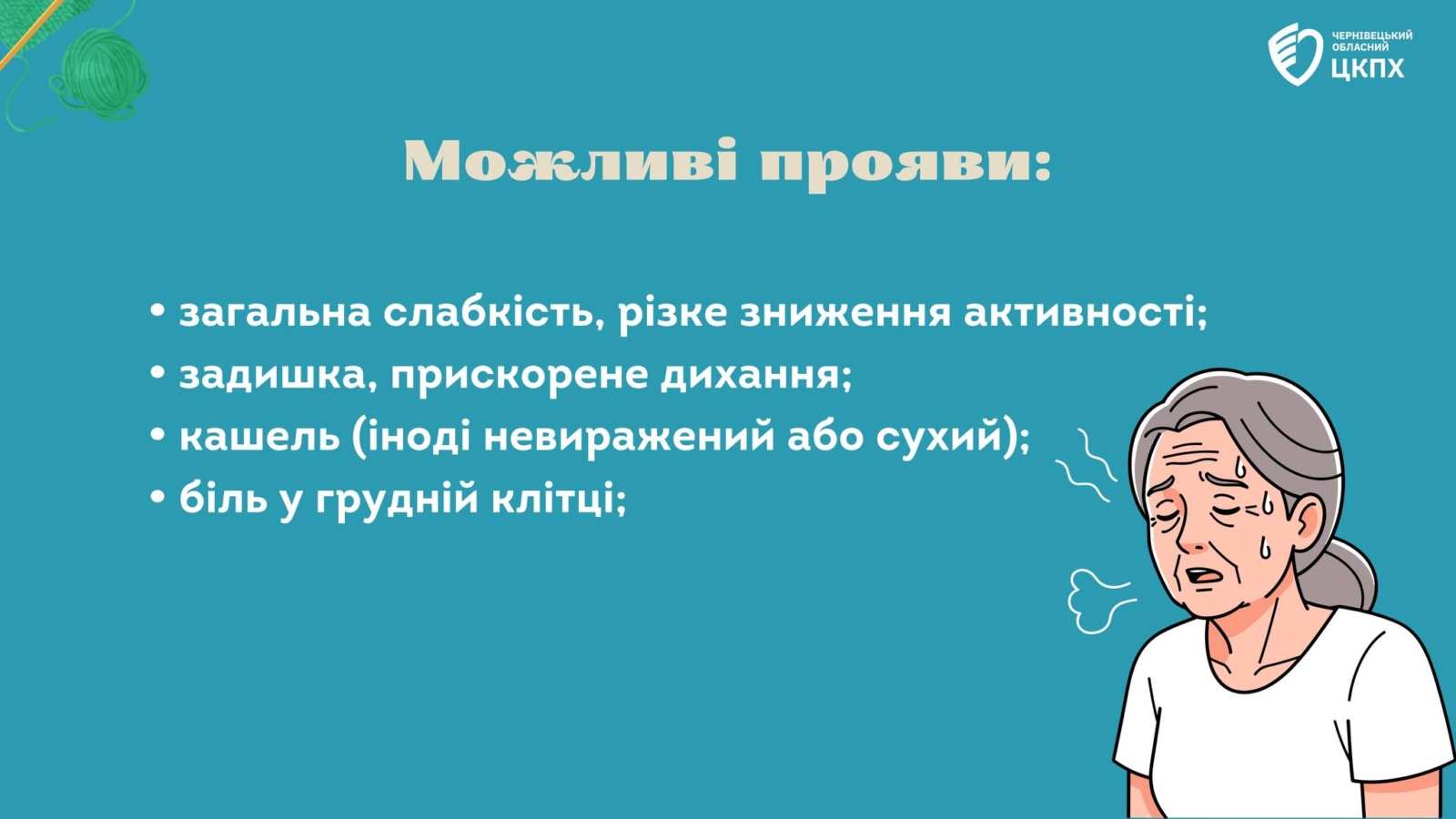 ЧЕРНІВЕЦЬКИЙ ОБЛАСНИЙ ЦКПХ

Можливі прояви:

• загальна слабкість, різке зниження активності;
• задишка, прискорене дихання;
• кашель (іноді невиражений або сухий);
• біль у грудній клітці;